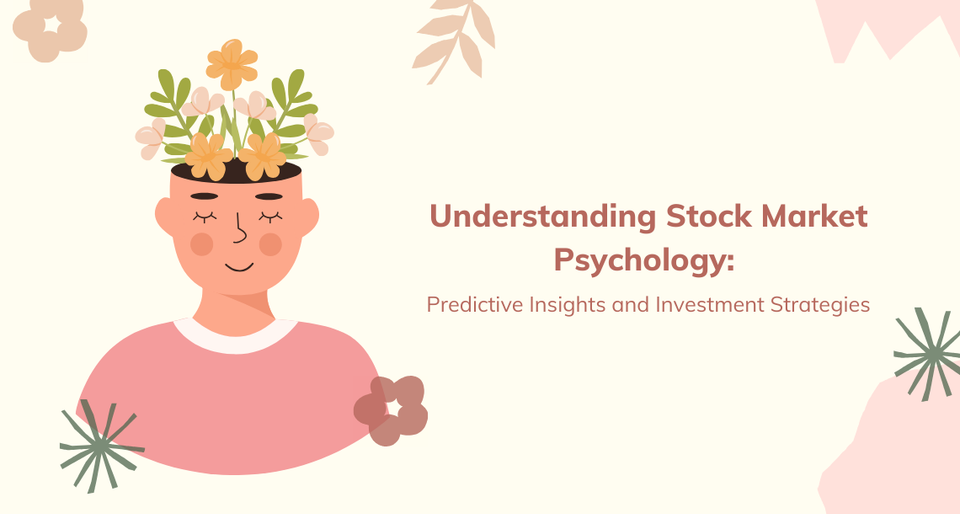 Understanding Stock Market Psychology:

Predictive Insights and Investment Strategies